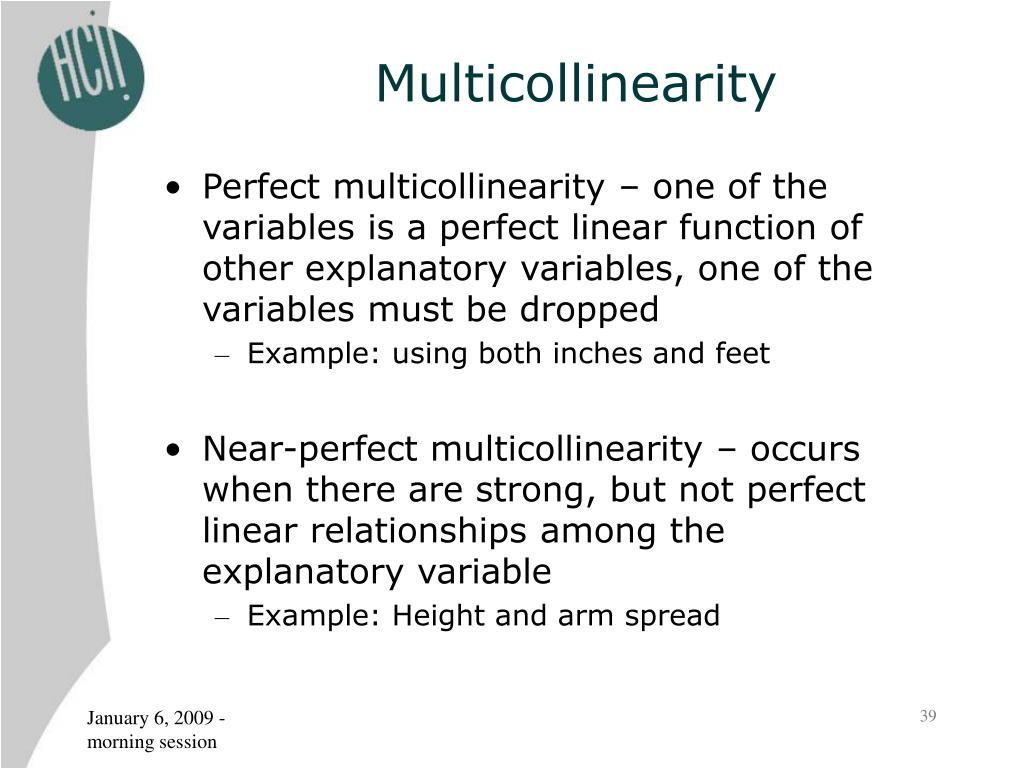 HCII

Multicollinearity

• Perfect multicollinearity – one of the variables is a perfect linear function of other explanatory variables, one of the variables must be dropped
– Example: using both inches and feet

• Near-perfect multicollinearity – occurs when there are strong, but not perfect linear relationships among the explanatory variable
– Example: Height and arm spread

January 6, 2009 - morning session

39